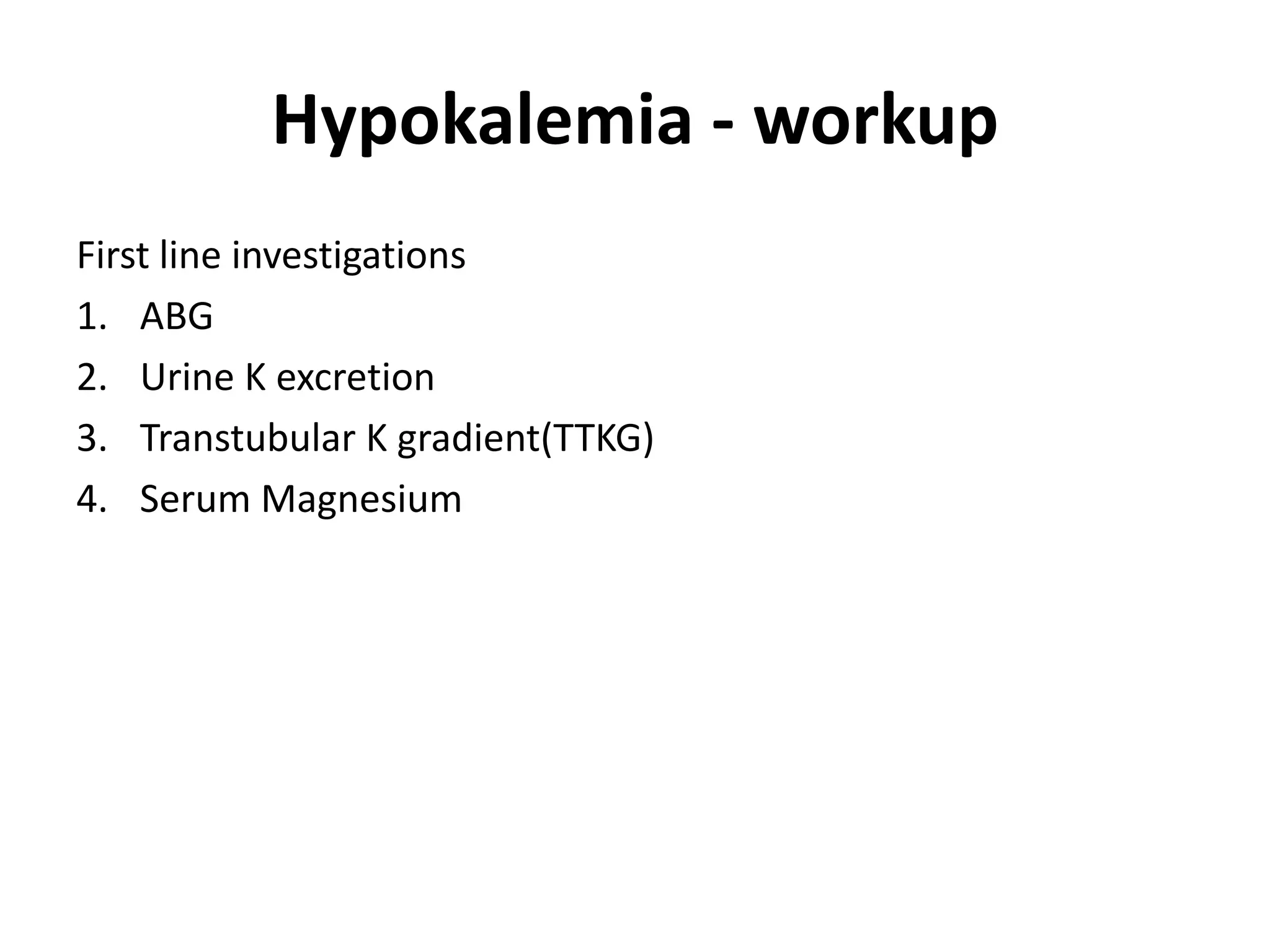 Hypokalemia - workup

First line investigations

1. ABG
2. Urine K excretion
3. Transtubular K gradient(TTKG)
4. Serum Magnesium